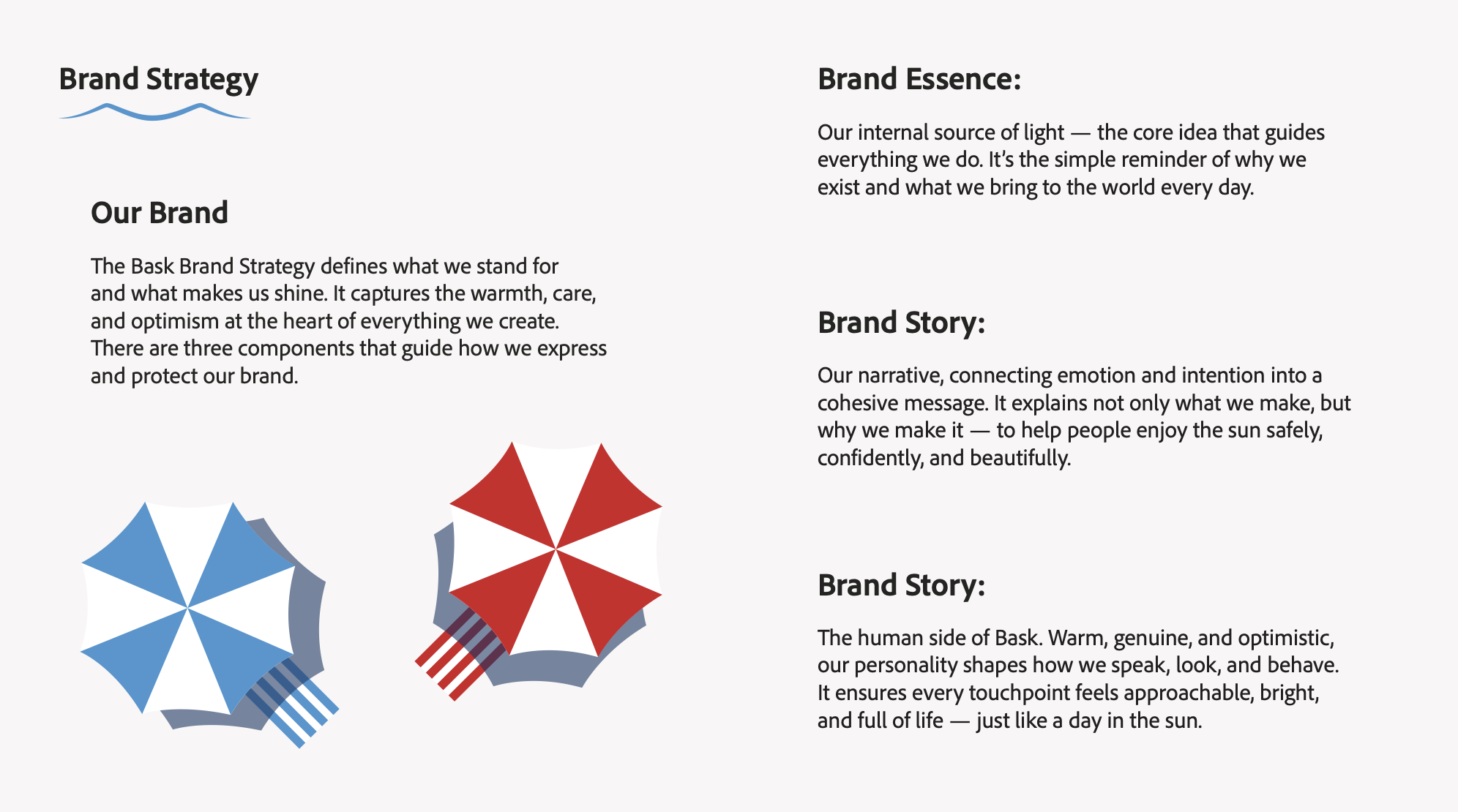 Brand Strategy

Our Brand

The Bask Brand Strategy defines what we stand for and what makes us shine. It captures the warmth, care, and optimism at the heart of everything we create. There are three components that guide how we express and protect our brand.

Brand Essence:

Our internal source of light — the core idea that guides everything we do. It's the simple reminder of why we exist and what we bring to the world every day.

Brand Story:

Our narrative, connecting emotion and intention into a cohesive message. It explains not only what we make, but why we make it — to help people enjoy the sun safely, confidently, and beautifully.

Brand Story:

The human side of Bask. Warm, genuine, and optimistic, our personality shapes how we speak, look, and behave. It ensures every touchpoint feels approachable, bright, and full of life — just like a day in the sun.